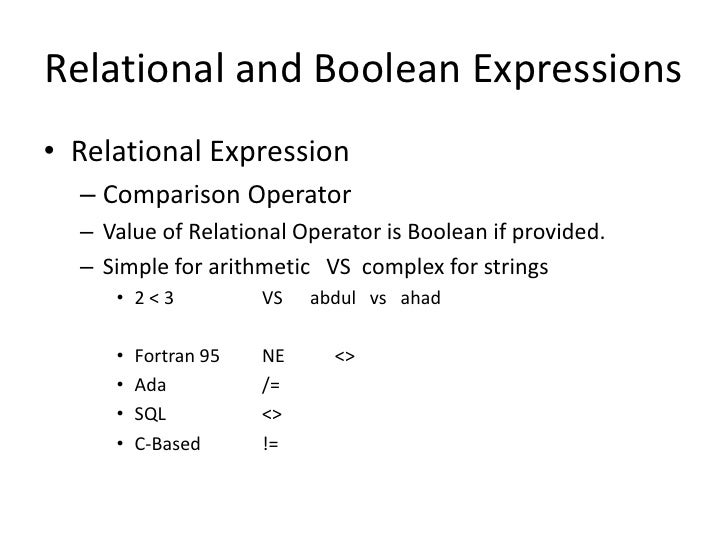 Relational and Boolean Expressions

• Relational Expression
– Comparison Operator
– Value of Relational Operator is Boolean if provided.
– Simple for arithmetic VS complex for strings
• 2 < 3 VS abdul vs ahad

• Fortran 95 NE <>
• Ada /=
• SQL <>
• C-Based !=